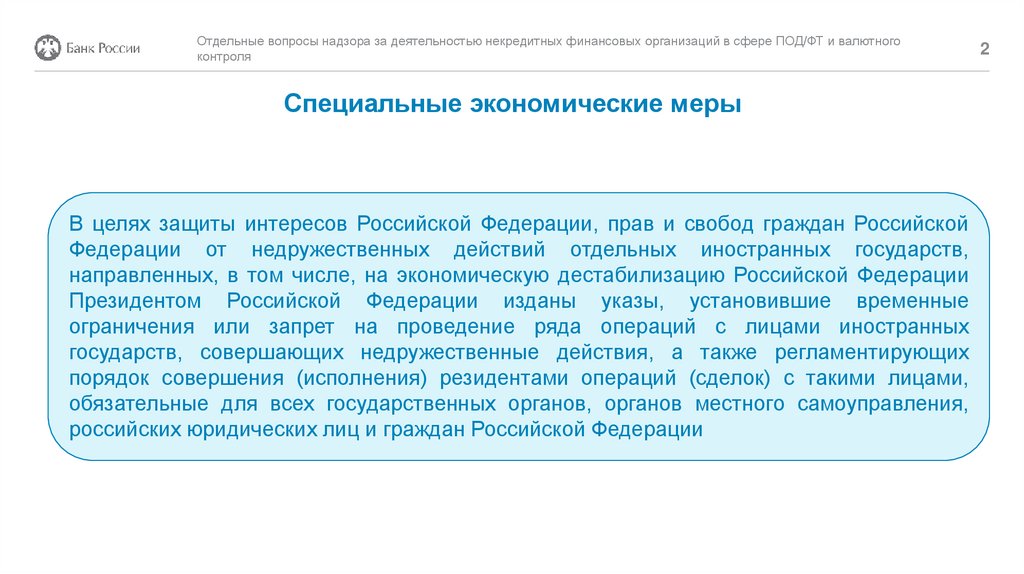 Банк России

Отдельные вопросы надзора за деятельностью некредитных финансовых организаций в сфере ПОД/ФТ и валютного контроля

2

Специальные экономические меры

В целях защиты интересов Российской Федерации, прав и свобод граждан Российской Федерации от недружественных действий отдельных иностранных государств, направленных, в том числе, на экономическую дестабилизацию Российской Федерации Президентом Российской Федерации изданы указы, установившие временные ограничения или запрет на проведение ряда операций с лицами иностранных государств, совершающих недружественные действия, а также регламентирующих порядок совершения (исполнения) резидентами операций (сделок) с такими лицами, обязательные для всех государственных органов, органов местного самоуправления, российских юридических лиц и граждан Российской Федерации